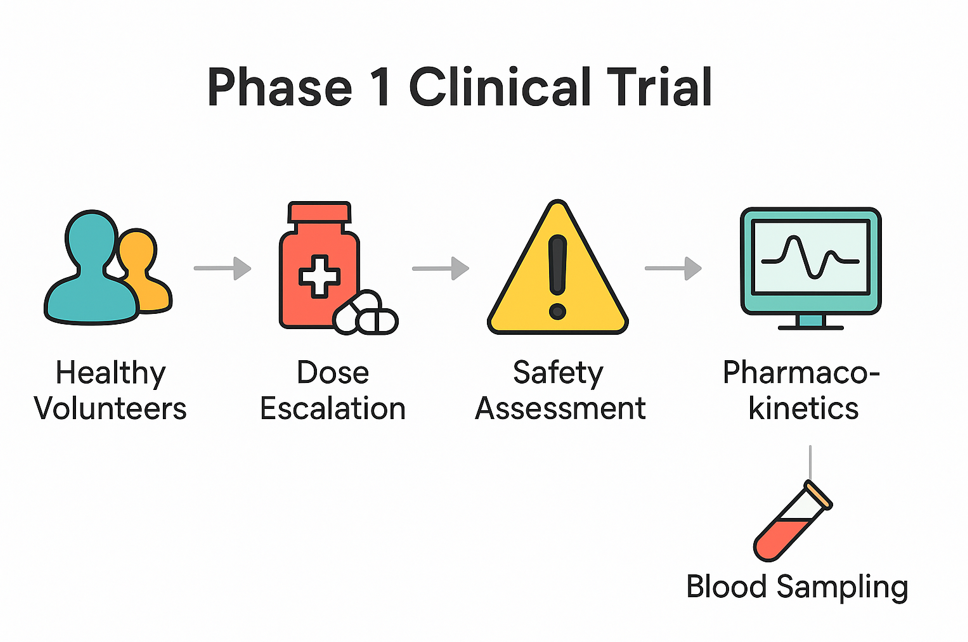 Phase 1 Clinical Trial

Healthy Volunteers

Dose Escalation

Safety Assessment

Pharmacokinetics

Blood Sampling